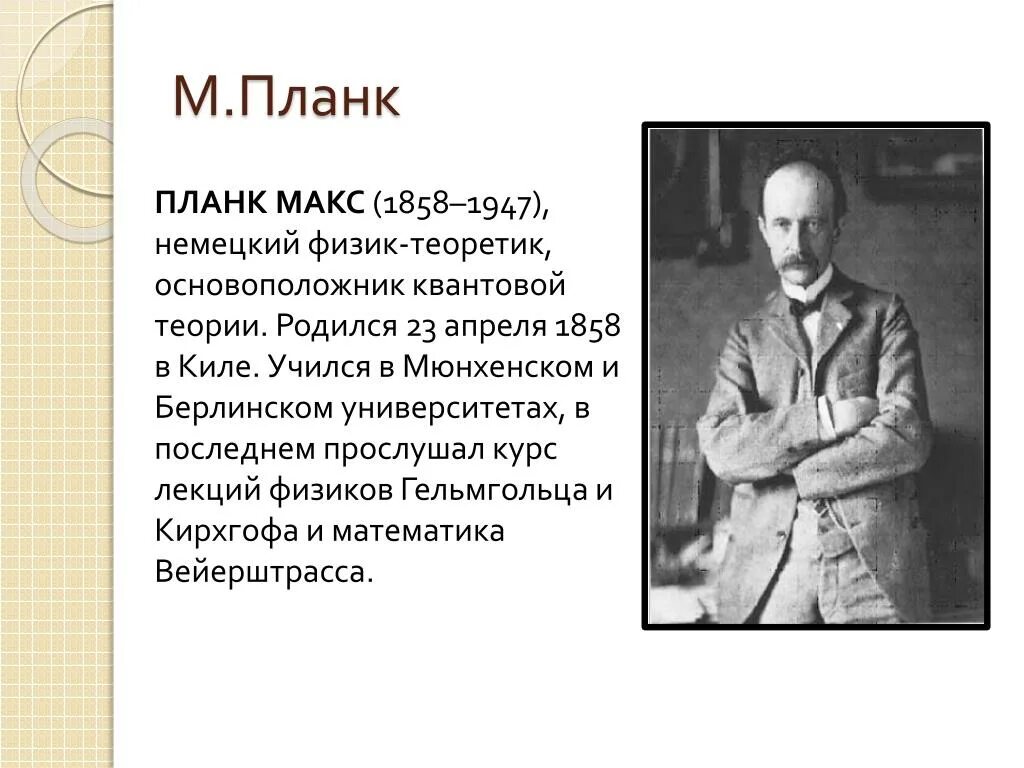 М.Планк

ПЛАНК МАКС (1858–1947), немецкий физик-теоретик, основоположник квантовой теории. Родился 23 апреля 1858 в Киле. Учился в Мюнхенском и Берлинском университетах, в последнем прослушал курс лекций физиков Гельмгольца и Кирхгофа и математика Вейерштрасса.